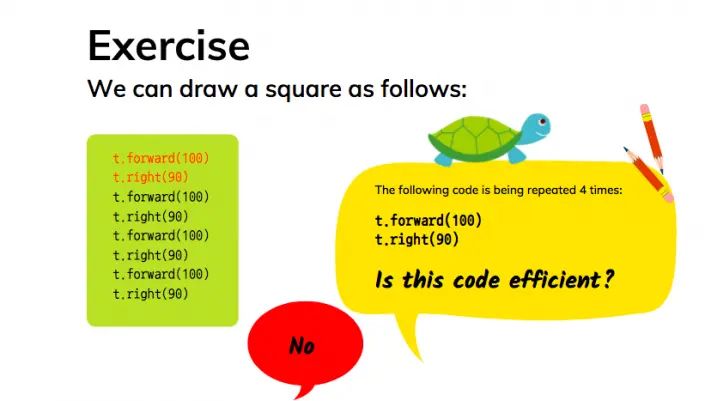 Exercise

We can draw a square as follows:

t.forward(100)
t.right(90)
t.forward(100)
t.right(90)
t.forward(100)
t.right(90)
t.forward(100)
t.right(90)

The following code is being repeated 4 times:

t.forward(100)
t.right(90)

Is this code efficient?

No